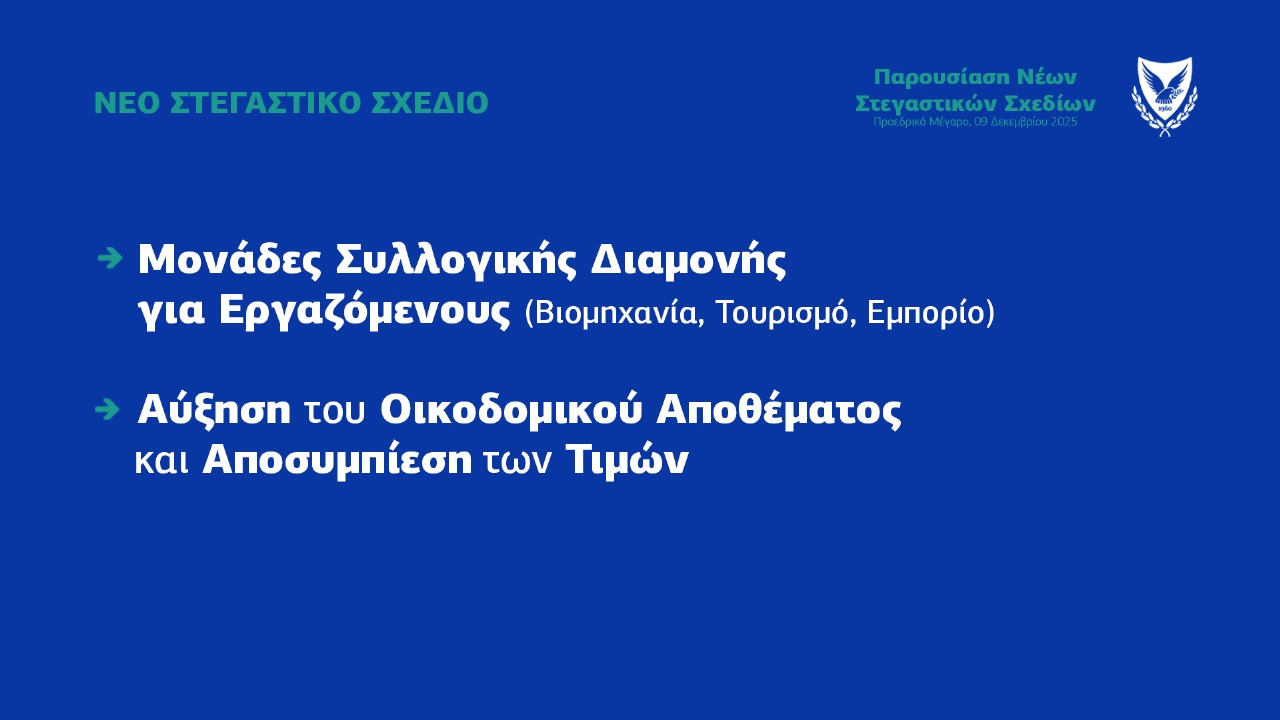 ΝΕΟ ΣΤΕΓΑΣΤΙΚΟ ΣΧΕΔΙΟ

Παρουσίαση Νέων Στεγαστικών Σχεδίων
Προεδρικό Μέγαρο, 09 Δεκεμβρίου 2025

1960

Μονάδες Συλλογικής Διαμονής για Εργαζόμενους (Βιομηχανία, Τουρισμό, Εμπορίο)

Αύξηση του Οικοδομικού Αποθέματος και Αποσυμπίεση των Τιμών